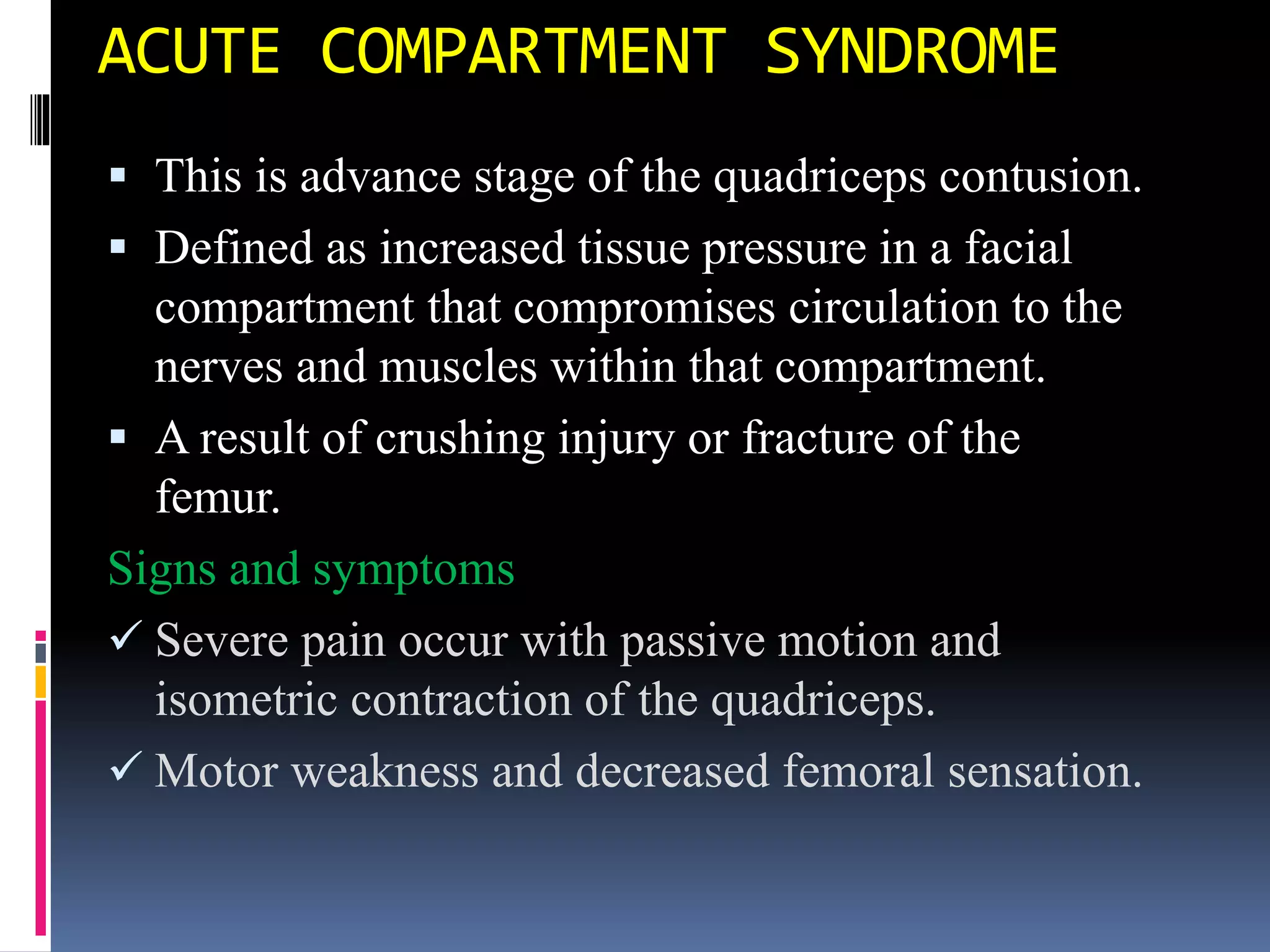 ACUTE COMPARTMENT SYNDROME

▪ This is advance stage of the quadriceps contusion.

▪ Defined as increased tissue pressure in a facial compartment that compromises circulation to the nerves and muscles within that compartment.

▪ A result of crushing injury or fracture of the femur.

Signs and symptoms

✓ Severe pain occur with passive motion and isometric contraction of the quadriceps.

✓ Motor weakness and decreased femoral sensation.